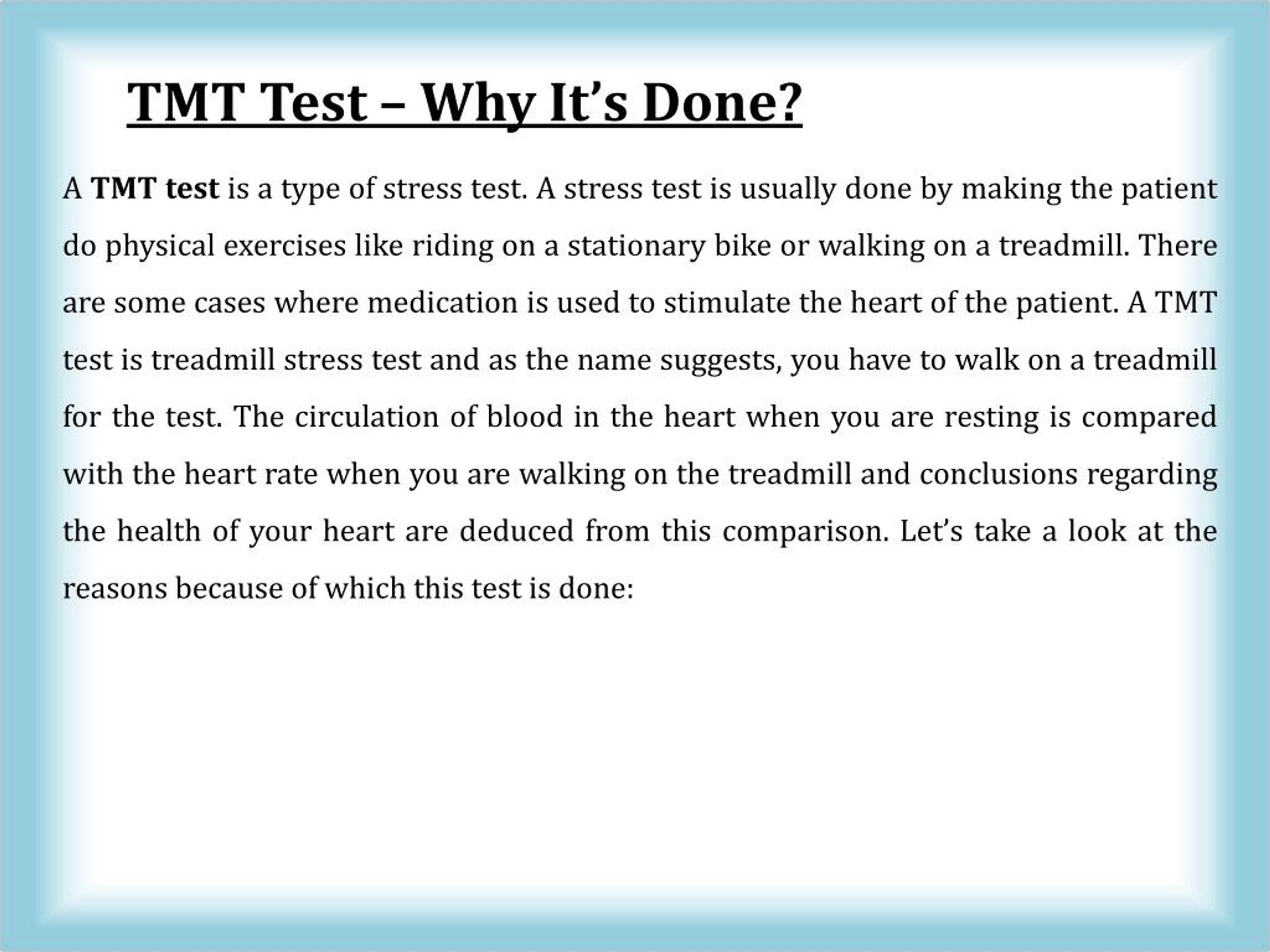 TMT Test – Why It’s Done?

A TMT test is a type of stress test. A stress test is usually done by making the patient do physical exercises like riding on a stationary bike or walking on a treadmill. There are some cases where medication is used to stimulate the heart of the patient. A TMT test is treadmill stress test and as the name suggests, you have to walk on a treadmill for the test. The circulation of blood in the heart when you are resting is compared with the heart rate when you are walking on the treadmill and conclusions regarding the health of your heart are deduced from this comparison. Let’s take a look at the reasons because of which this test is done: